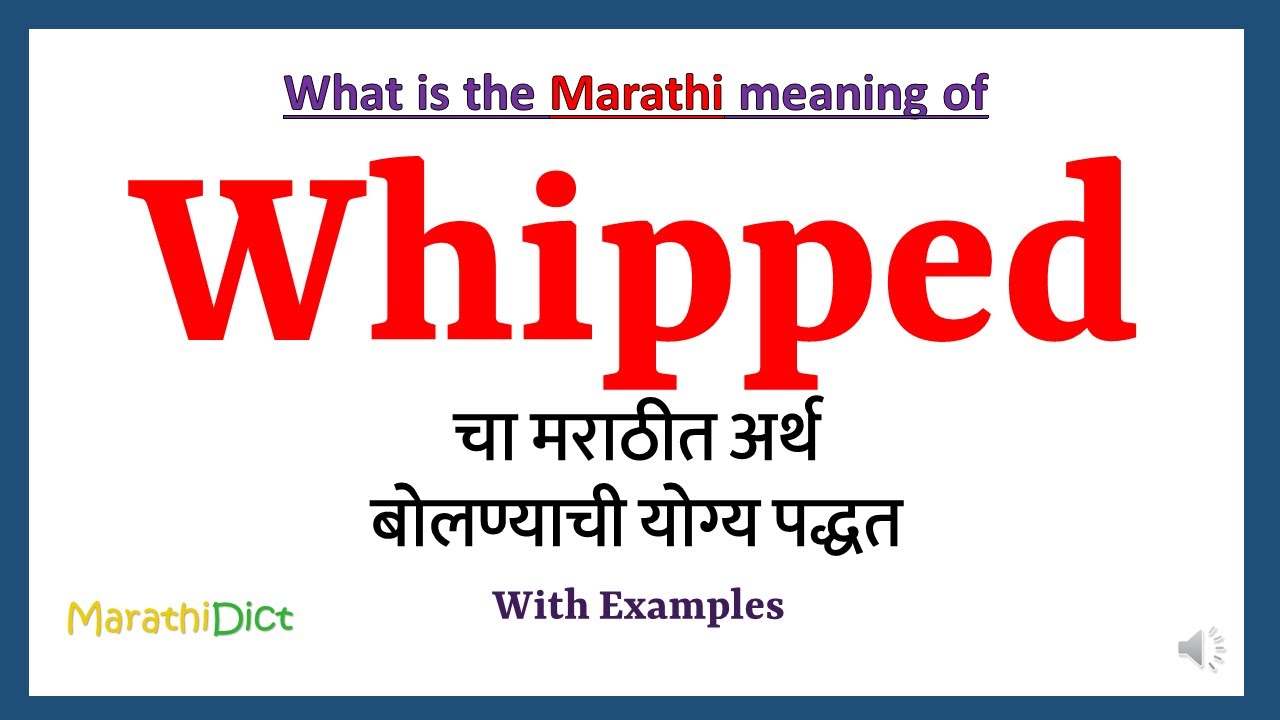 What is the Marathi meaning of

Whipped

चा मराठीत अर्थ
बोलण्याची योग्य पद्धत

With Examples

MarathiDict